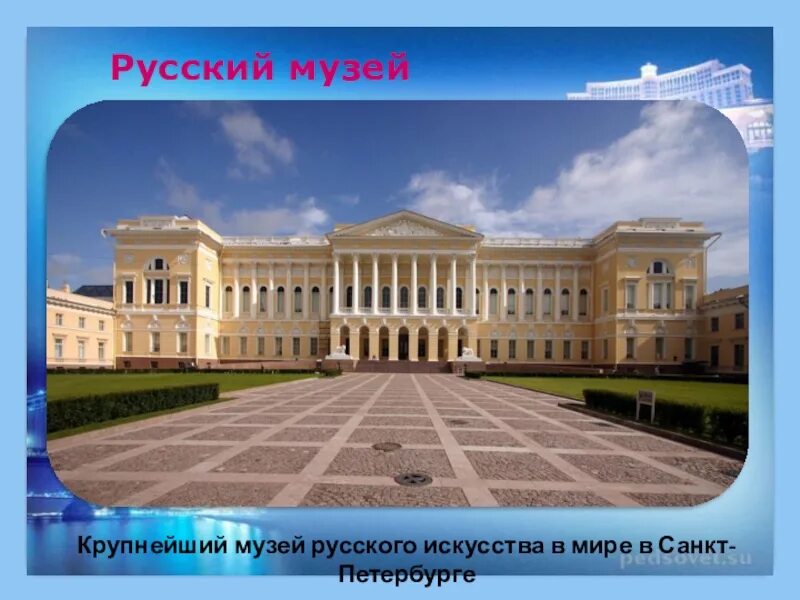 Русский музей

Крупнейший музей русского искусства в мире в Санкт-Петербурге

pedsovet.su